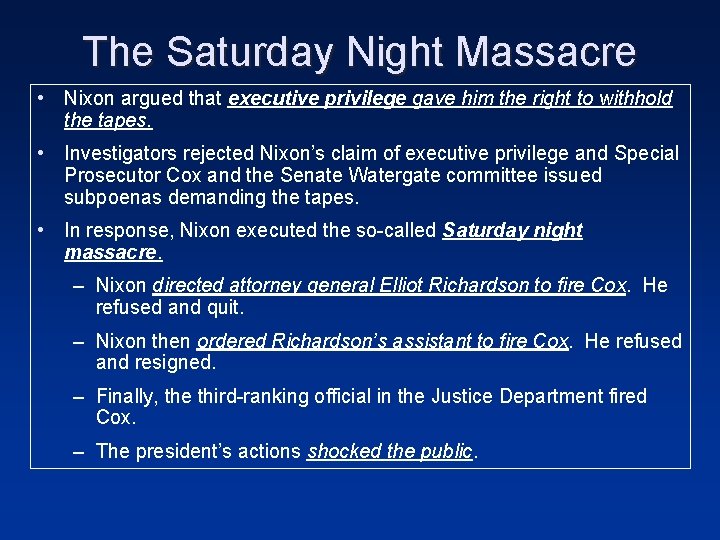 The Saturday Night Massacre

• Nixon argued that executive privilege gave him the right to withhold the tapes.

• Investigators rejected Nixon's claim of executive privilege and Special Prosecutor Cox and the Senate Watergate committee issued subpoenas demanding the tapes.

• In response, Nixon executed the so-called Saturday night massacre.

– Nixon directed attorney general Elliot Richardson to fire Cox. He refused and quit.

– Nixon then ordered Richardson's assistant to fire Cox. He refused and resigned.

– Finally, the third-ranking official in the Justice Department fired Cox.

– The president's actions shocked the public.